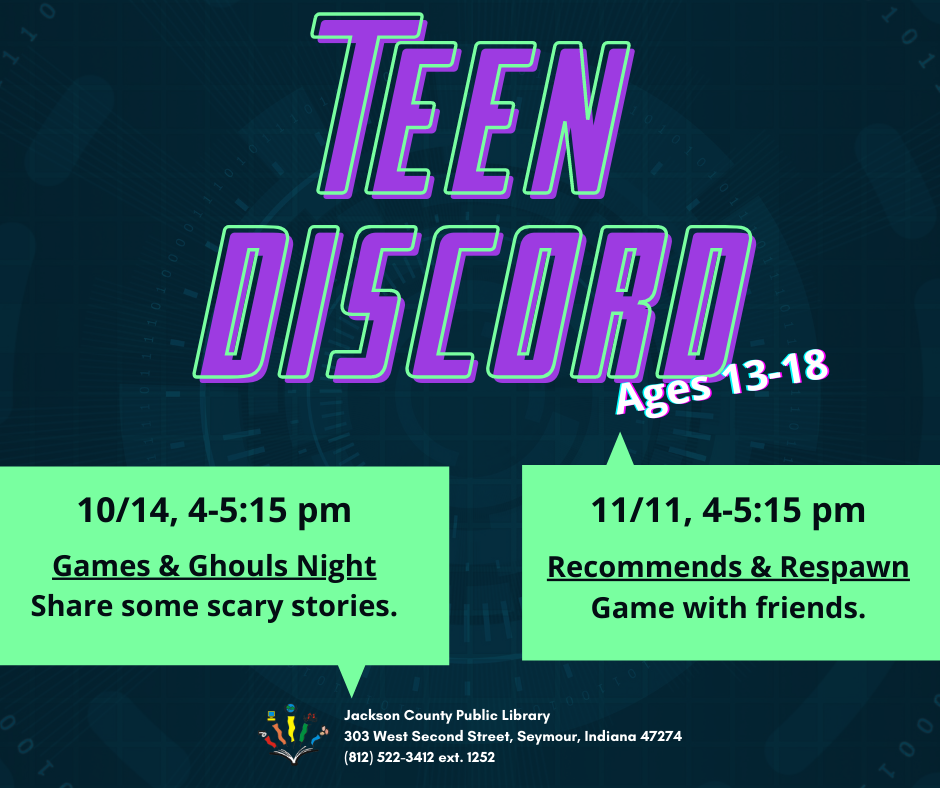 TEEN DISCORD
Ages 13-18

10/14, 4-5:15 pm
Games & Ghouls Night
Share some scary stories.

11/11, 4-5:15 pm
Recommends & Respawn
Game with friends.

Jackson County Public Library
303 West Second Street, Seymour, Indiana 47274
(812) 522-3412 ext. 1252